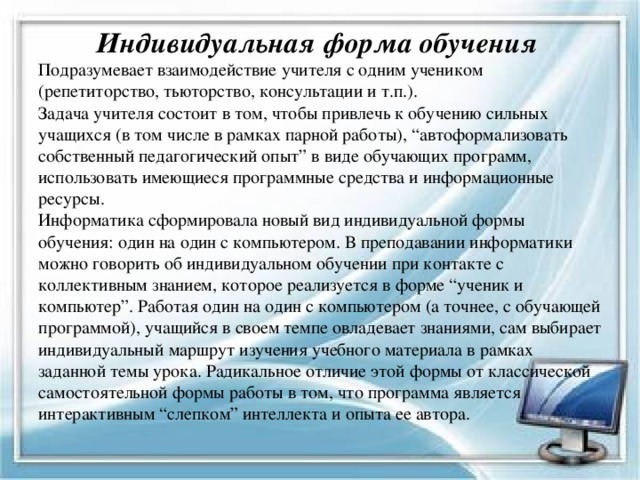 Индивидуальная форма обучения

Подразумевает взаимодействие учителя с одним учеником (репетиторство, тьюторство, консультации и т.п.).
Задача учителя состоит в том, чтобы привлечь к обучению сильных учащихся (в том числе в рамках парной работы), “автоформализовать собственный педагогический опыт” в виде обучающих программ, использовать имеющиеся программные средства и информационные ресурсы.
Информатика сформировала новый вид индивидуальной формы обучения: один на один с компьютером. В преподавании информатики можно говорить об индивидуальном обучении при контакте с коллективным знанием, которое реализуется в форме “ученик и компьютер”. Работая один на один с компьютером (а точнее, с обучающей программой), учащийся в своем темпе овладевает знаниями, сам выбирает индивидуальный маршрут изучения учебного материала в рамках заданной темы урока. Радикальное отличие этой формы от классической самостоятельной формы работы в том, что программа является интерактивным “слепком” интеллекта и опыта ее автора.